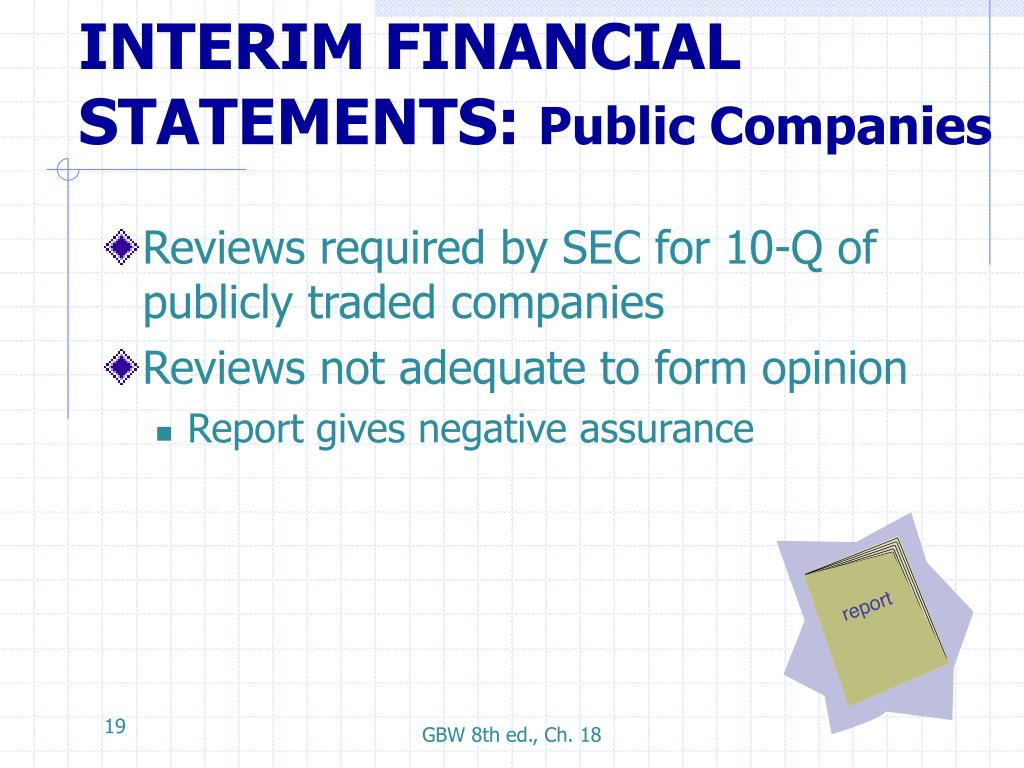 INTERIM FINANCIAL STATEMENTS: Public Companies

Reviews required by SEC for 10-Q of publicly traded companies

Reviews not adequate to form opinion

Report gives negative assurance

report

19

GBW 8th ed., Ch. 18